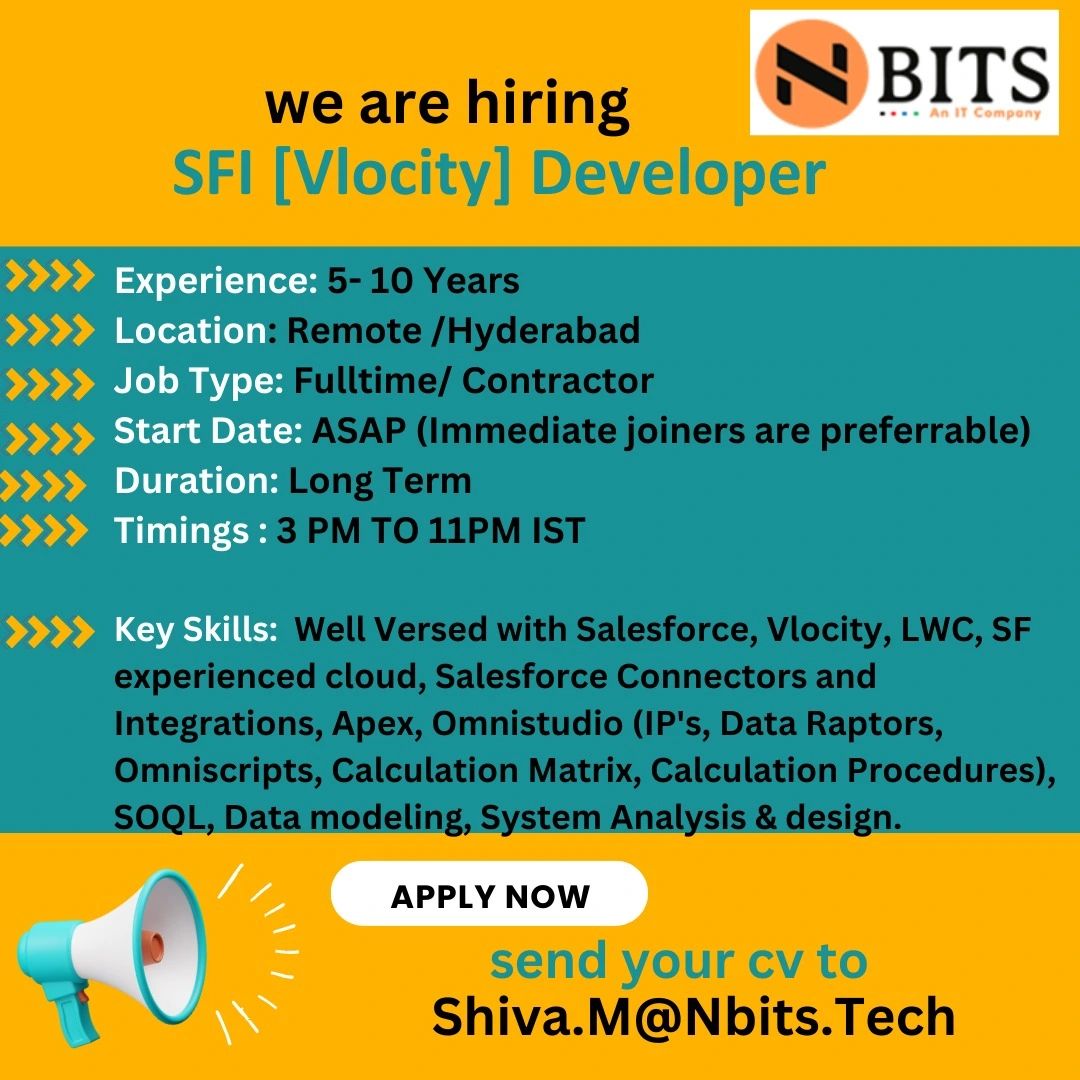 N BITS
An IT Company

we are hiring
SFI [Vlocity] Developer

Experience: 5- 10 Years
Location: Remote /Hyderabad
Job Type: Fulltime/ Contractor
Start Date: ASAP (Immediate joiners are preferrable)
Duration: Long Term
Timings : 3 PM TO 11PM IST

Key Skills: Well Versed with Salesforce, Vlocity, LWC, SF experienced cloud, Salesforce Connectors and Integrations, Apex, Omnistudio (IP's, Data Raptors, Omniscripts, Calculation Matrix, Calculation Procedures), SOQL, Data modeling, System Analysis & design.

APPLY NOW

send your cv to
Shiva.M@Nbits.Tech